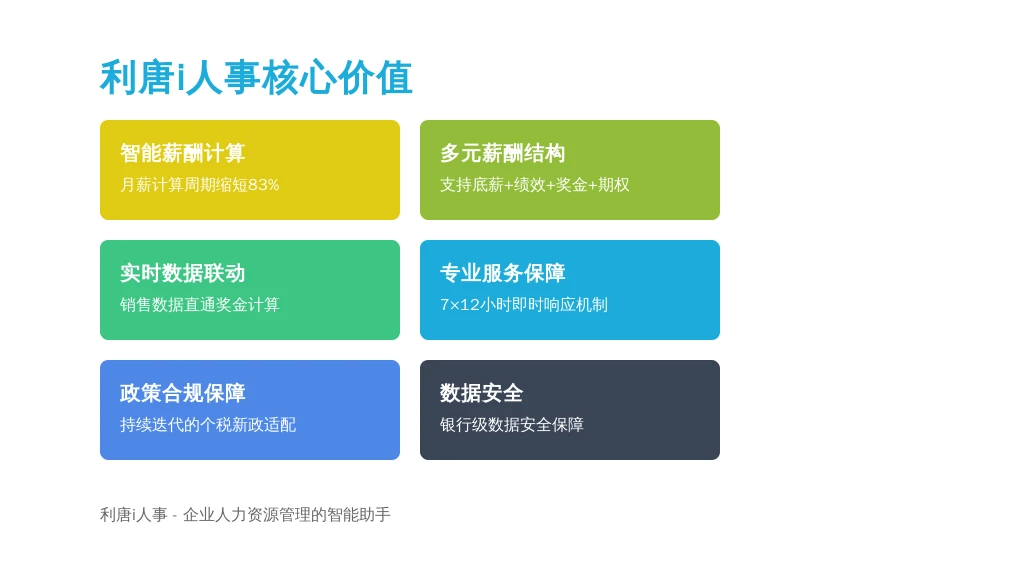 利唐i人事核心价值

智能薪酬计算
月薪计算周期缩短83%

多元薪酬结构
支持底薪+绩效+奖金+期权

实时数据联动
销售数据直通奖金计算

专业服务保障
7×12小时即时响应机制

政策合规保障
持续迭代的个税新政适配

数据安全
银行级数据安全保障

利唐i人事 - 企业人力资源管理的智能助手